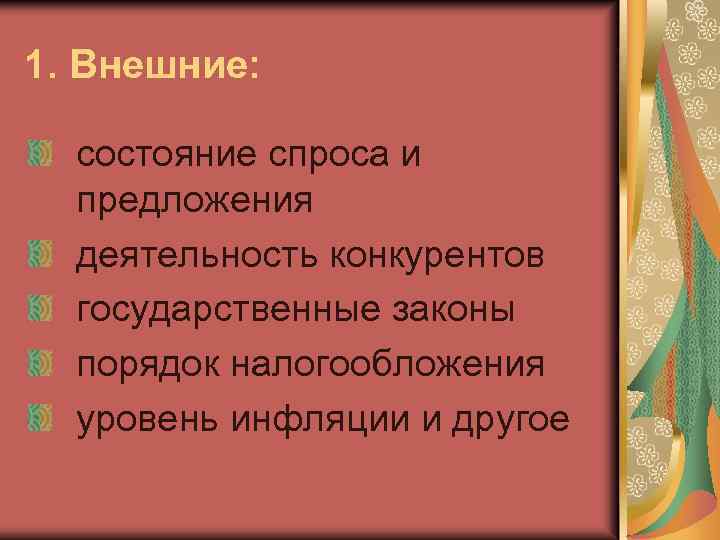 1. Внешние:

состояние спроса и предложения

деятельность конкурентов

государственные законы

порядок налогообложения

уровень инфляции и другое